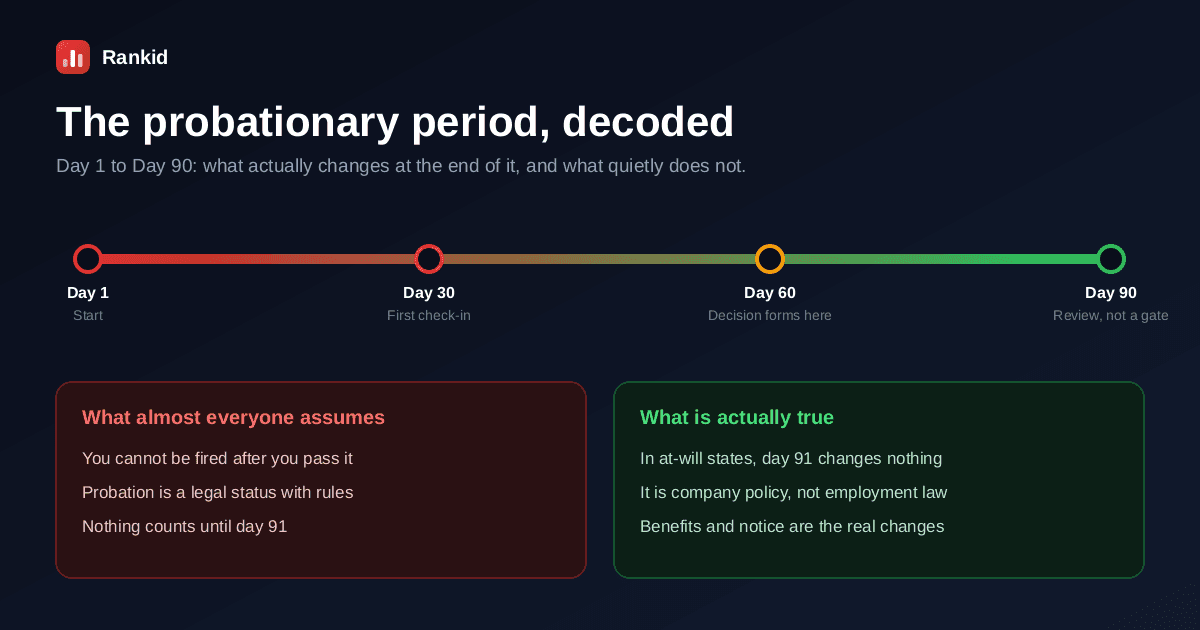 Rankid

The probationary period, decoded

Day 1 to Day 90: what actually changes at the end of it, and what quietly does not.

Day 1
Start

Day 30
First check-in

Day 60
Decision forms here

Day 90
Review, not a gate

What almost everyone assumes

You cannot be fired after you pass it

Probation is a legal status with rules

Nothing counts until day 91

What is actually true

In at-will states, day 91 changes nothing

It is company policy, not employment law

Benefits and notice are the real changes